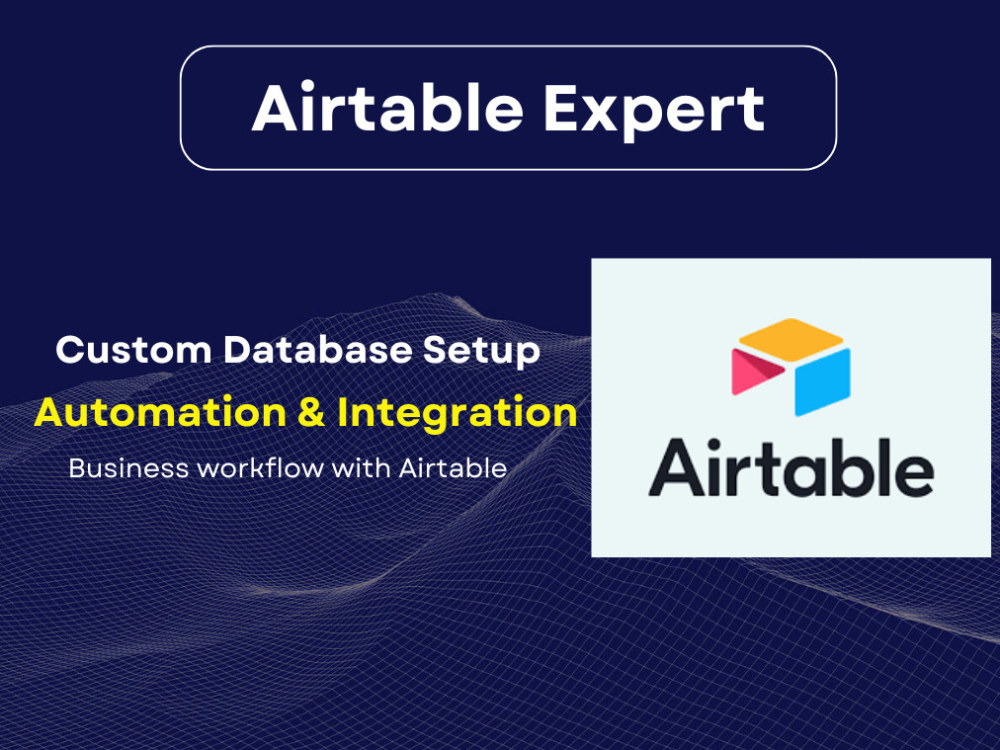 Airtable Expert

Custom Database Setup
Automation & Integration
Business workflow with Airtable

Airtable